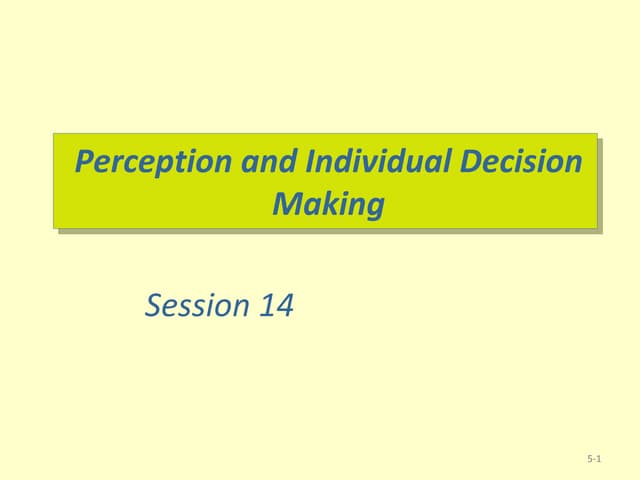 Perception and Individual Decision Making

Session 14

5-1